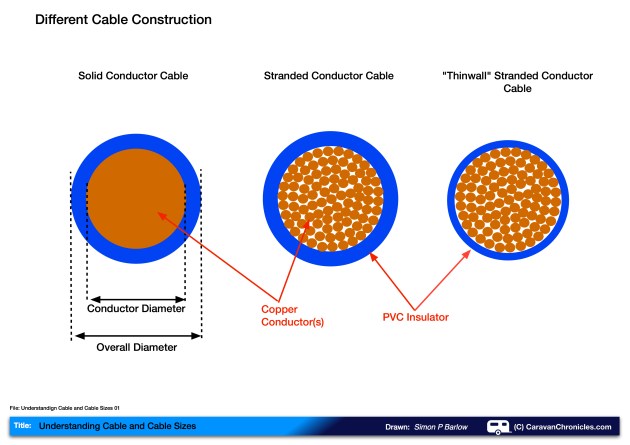 Different Cable Construction

Solid Conductor Cable

Stranded Conductor Cable

"Thinwall" Stranded Conductor Cable

Conductor Diameter

Overall Diameter

Copper Conductor(s)

PVC Insulator

File: Understandign Cable and Cable Sizes 01

Title: Understanding Cable and Cable Sizes

Drawn: Simon P Barlow

(C) CaravanChronicles.com